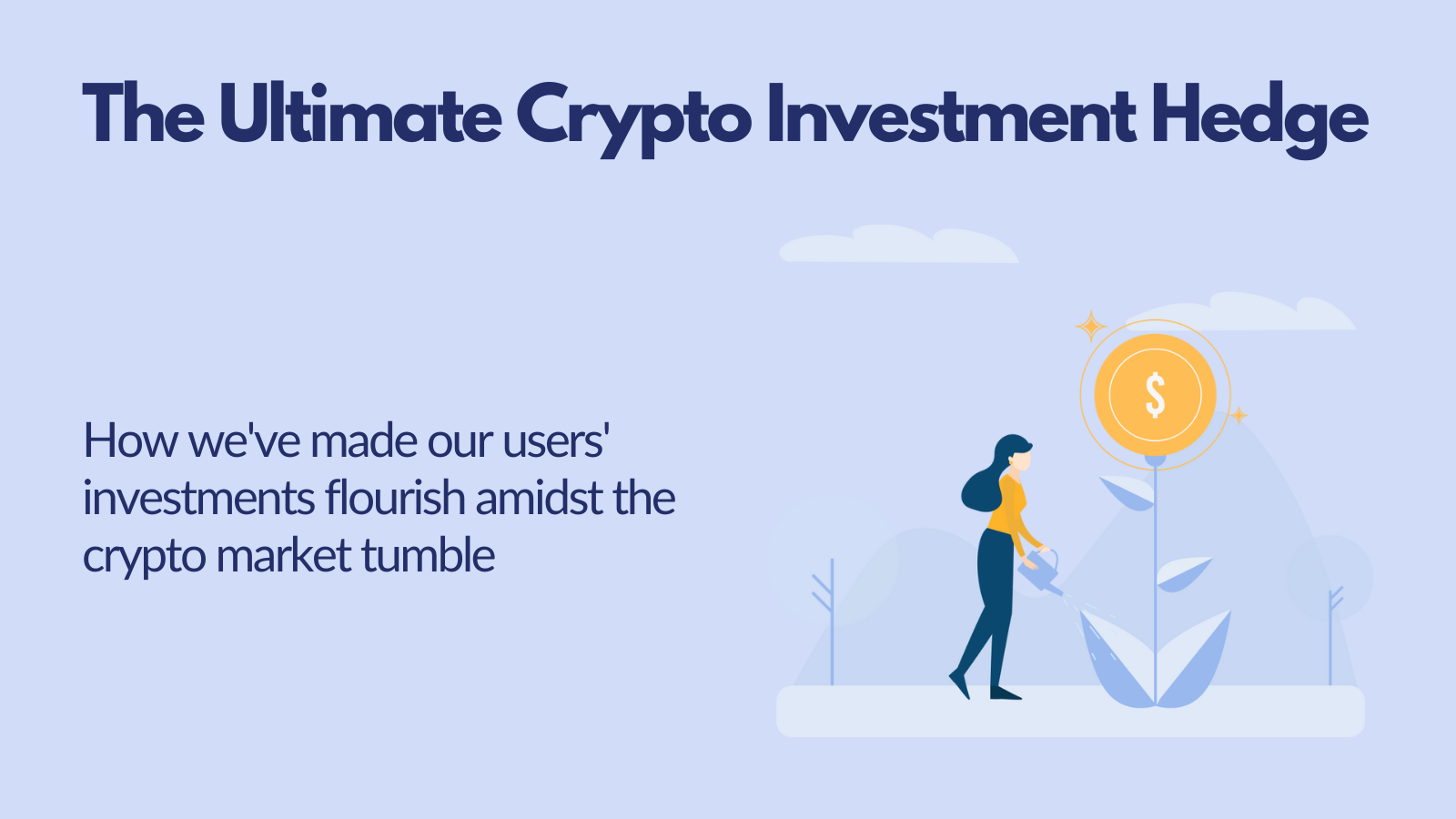 The Ultimate Crypto Investment Hedge

How we've made our users' investments flourish amidst the crypto market tumble

$